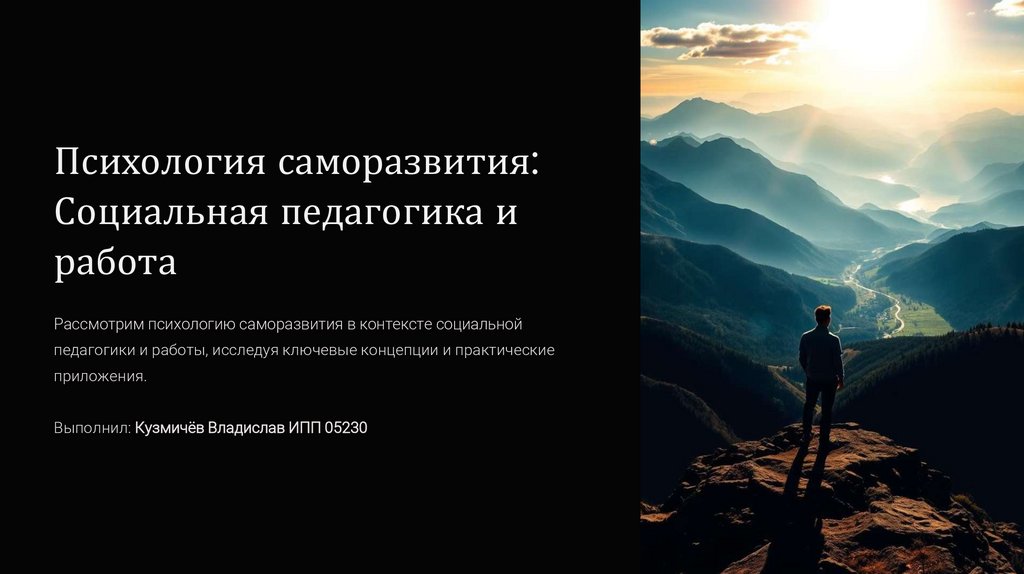 Психология саморазвития: Социальная педагогика и работа

Рассмотрим психологию саморазвития в контексте социальной педагогики и работы, исследуя ключевые концепции и практические приложения.

Выполнил: Кузмичёв Владислав ИПП 05230